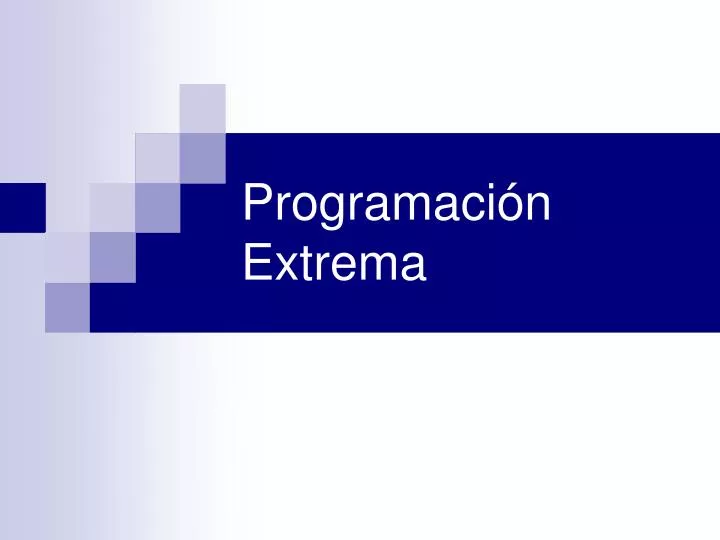 Programación Extrema